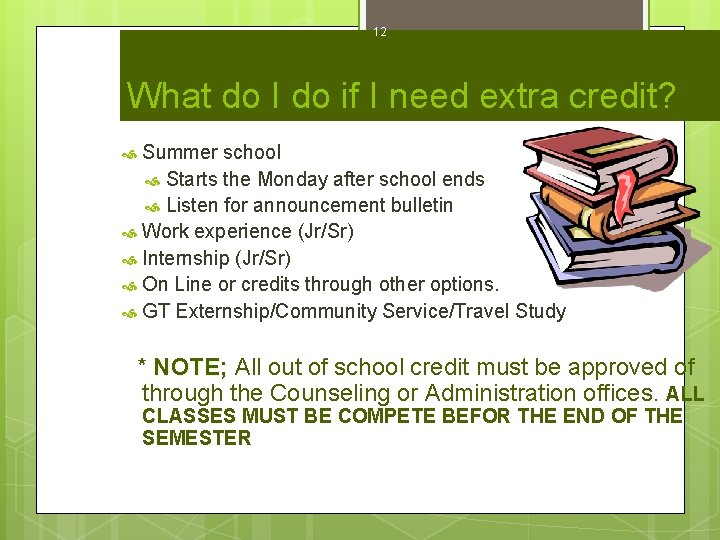 12

What do I do if I need extra credit?

Summer school
Starts the Monday after school ends
Listen for announcement bulletin
Work experience (Jr/Sr)
Internship (Jr/Sr)
On Line or credits through other options.
GT Externship/Community Service/Travel Study

* NOTE; All out of school credit must be approved of through the Counseling or Administration offices. ALL CLASSES MUST BE COMPETE BEFOR THE END OF THE SEMESTER